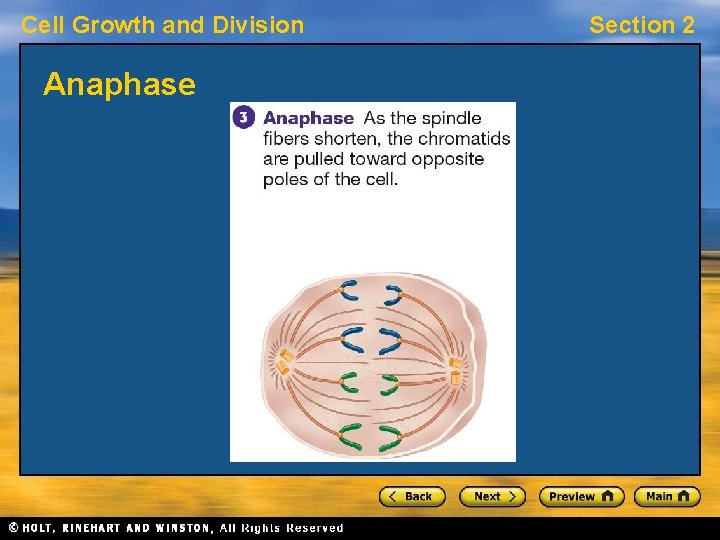 Cell Growth and Division

Section 2

Anaphase

3 Anaphase As the spindle fibers shorten, the chromatids are pulled toward opposite poles of the cell.

< Back Next > Preview Main

© HOLT, RINEHART AND WINSTON, All Rights Reserved